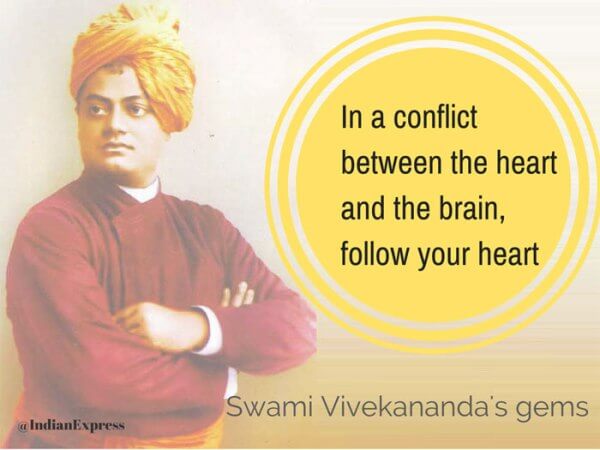 In a conflict between the heart and the brain, follow your heart

Swami Vivekananda's gems

@IndianExpress